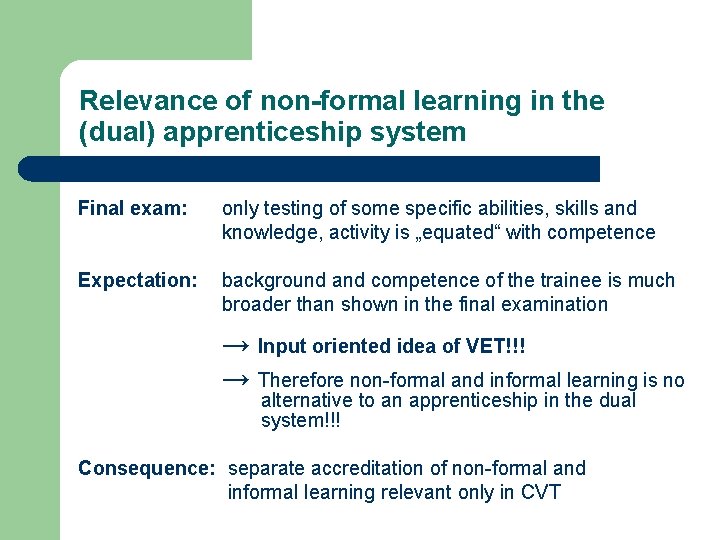 Relevance of non-formal learning in the (dual) apprenticeship system

Final exam: only testing of some specific abilities, skills and knowledge, activity is „equated“ with competence

Expectation: background and competence of the trainee is much broader than shown in the final examination

→ Input oriented idea of VET!!!

→ Therefore non-formal and informal learning is no alternative to an apprenticeship in the dual system!!!

Consequence: separate accreditation of non-formal and informal learning relevant only in CVT